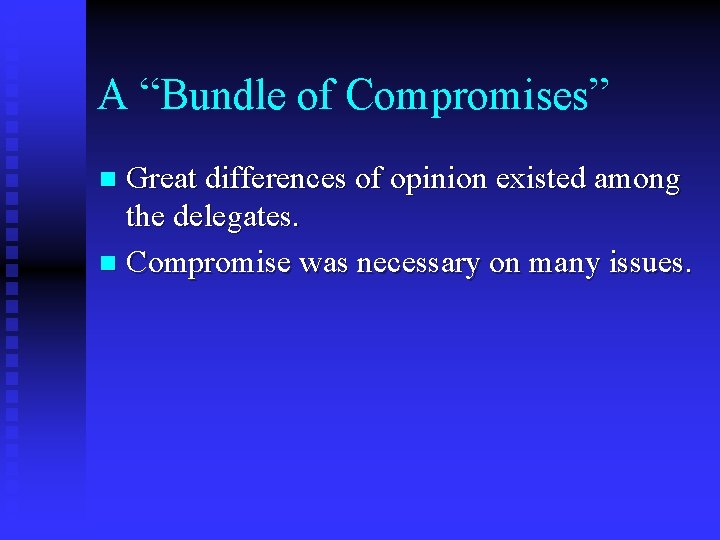 A “Bundle of Compromises”

- Great differences of opinion existed among the delegates.
- Compromise was necessary on many issues.